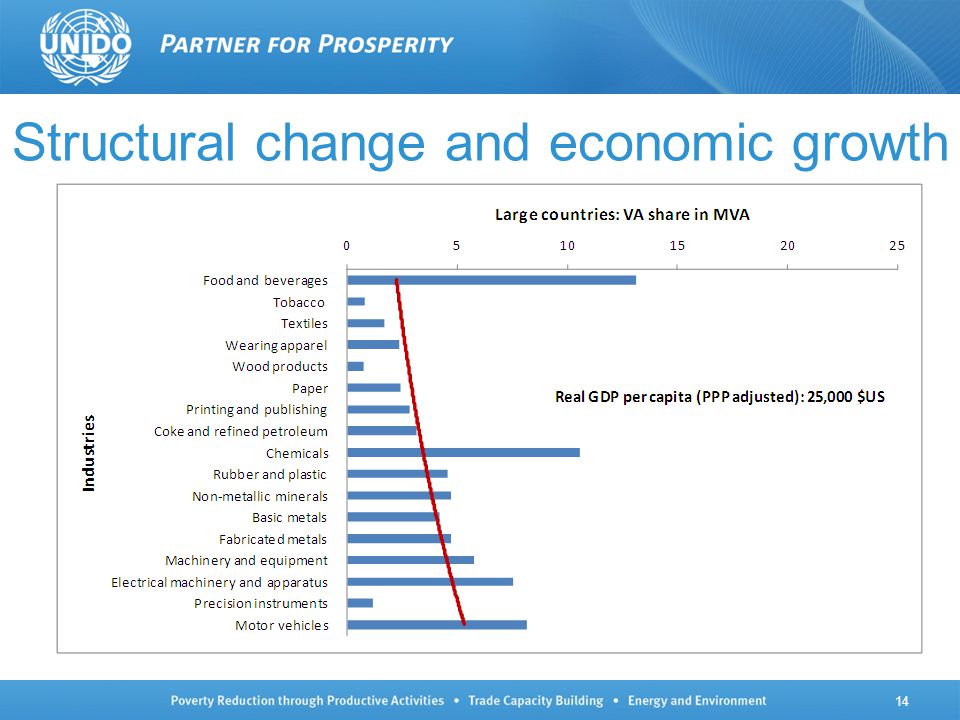 UNIDO PARTNER FOR PROSPERITY

Structural change and economic growth

Large countries: VA share in MVA

0 5 10 15 20 25

Industries

Food and beverages
Tobacco
Textiles
Wearing apparel
Wood products
Paper
Printing and publishing
Coke and refined petroleum
Chemicals
Rubber and plastic
Non-metallic minerals
Basic metals
Fabricated metals
Machinery and equipment
Electrical machinery and apparatus
Precision instruments
Motor vehicles

Real GDP per capita (PPP adjusted): 25,000 $US

Poverty Reduction through Productive Activities • Trade Capacity Building • Energy and Environment

14